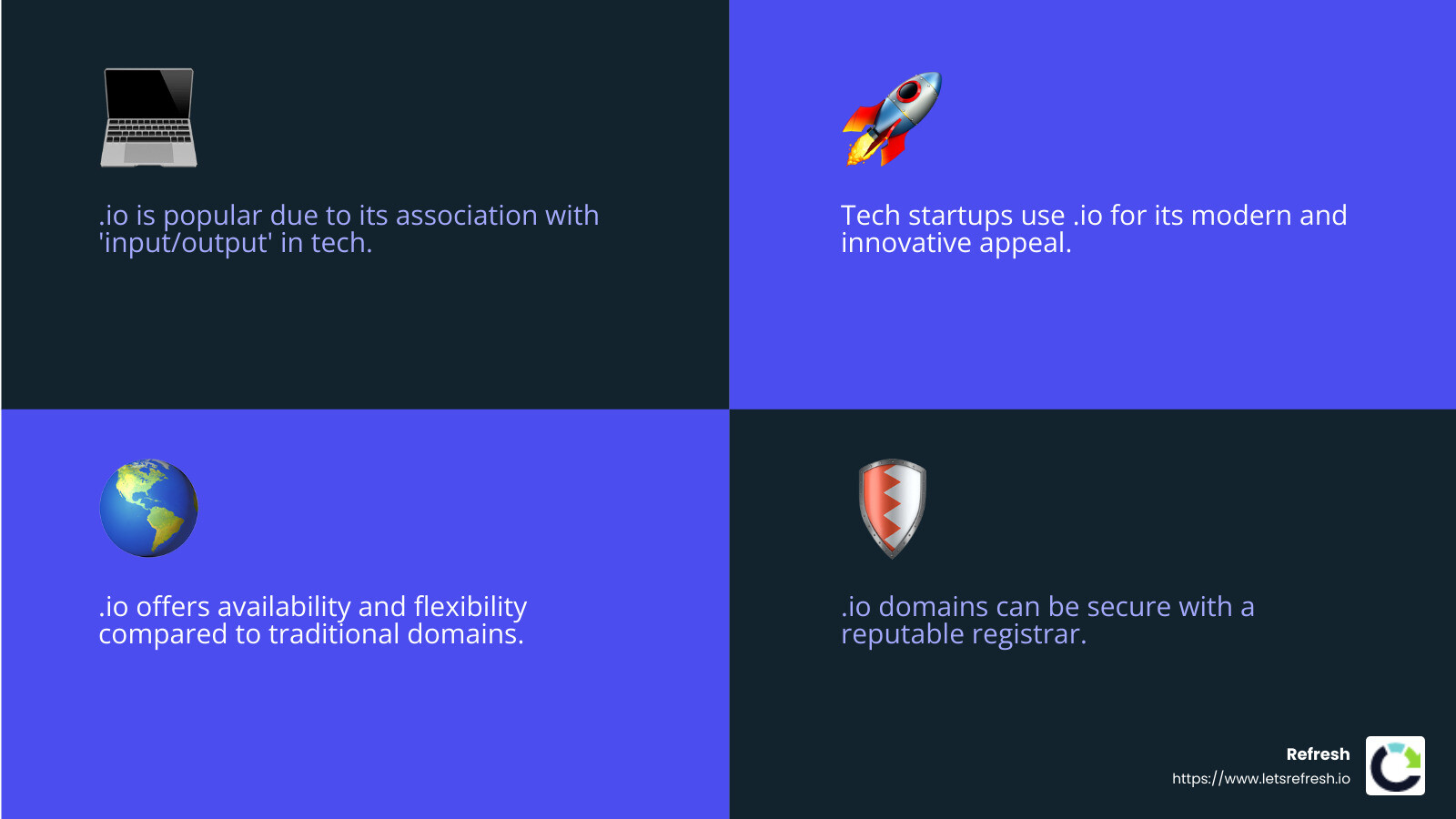 .io is popular due to its association with 'input/output' in tech.

Tech startups use .io for its modern and innovative appeal.

.io offers availability and flexibility compared to traditional domains.

.io domains can be secure with a reputable registrar.

Refresh
https://www.letsrefresh.io